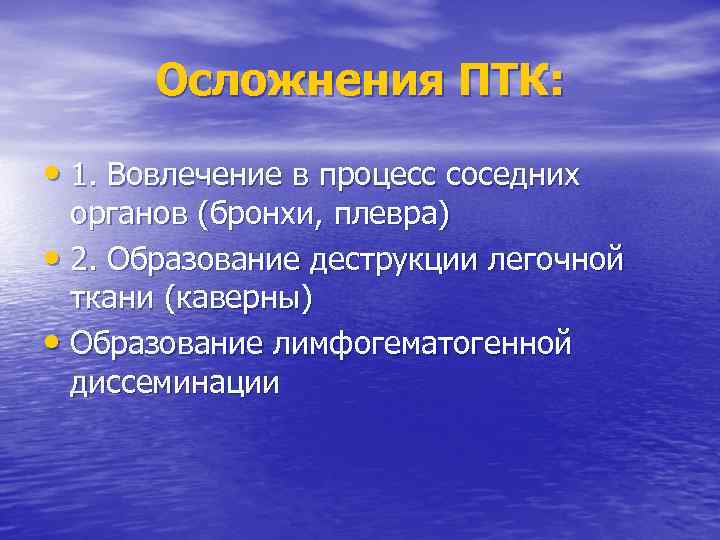 Осложнения ПТК:

• 1. Вовлечение в процесс соседних органов (бронхи, плевра)
• 2. Образование деструкции легочной ткани (каверны)
• Образование лимфогематогенной диссеминации